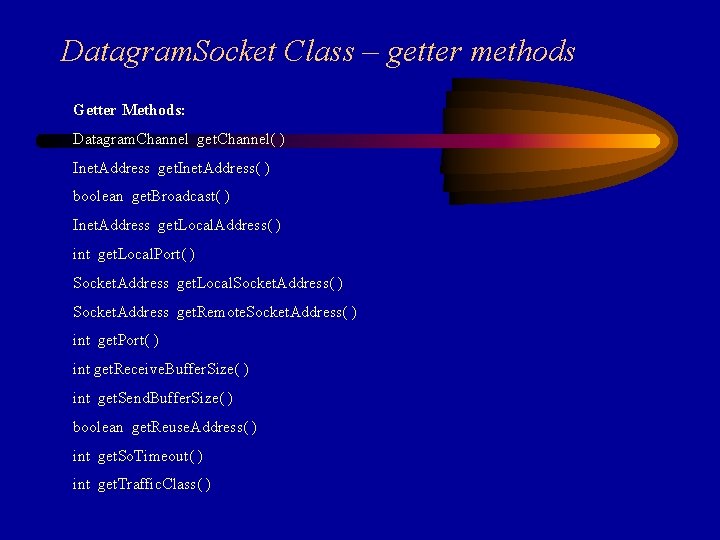 DatagramSocket Class – getter methods

Getter Methods:

DatagramChannel getChannel( )

InetAddress getInetAddress( )

boolean getBroadcast( )

InetAddress getLocalAddress( )

int getLocalPort( )

SocketAddress getLocalSocketAddress( )

SocketAddress getRemoteSocketAddress( )

int getPort( )

int getReceiveBufferSize( )

int getSendBufferSize( )

boolean getReuseAddress( )

int getSoTimeout( )

int getTrafficClass( )